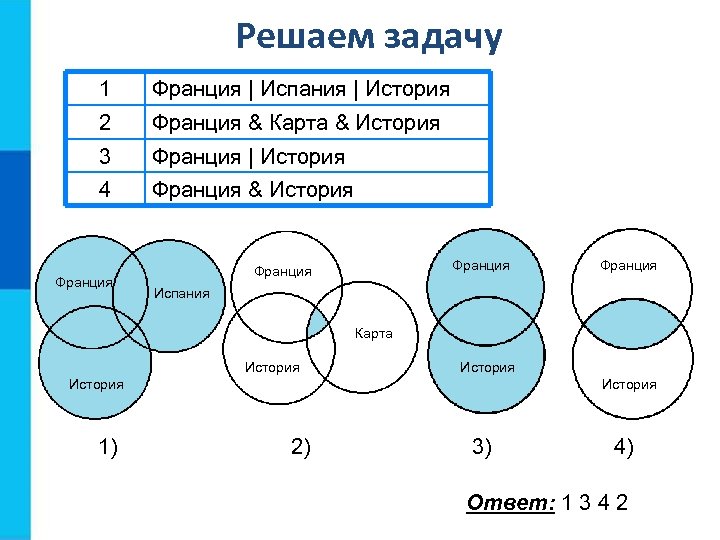 Решаем задачу

| 1 | Франция \| Испания \| История |
|---|---|
| 2 | Франция & Карта & История |
| 3 | Франция \| История |
| 4 | Франция & История |

Франция
Испания
История

Франция
Карта
История

Франция
История

Франция
История

1)
2)
3)
4)

Ответ: 1 3 4 2